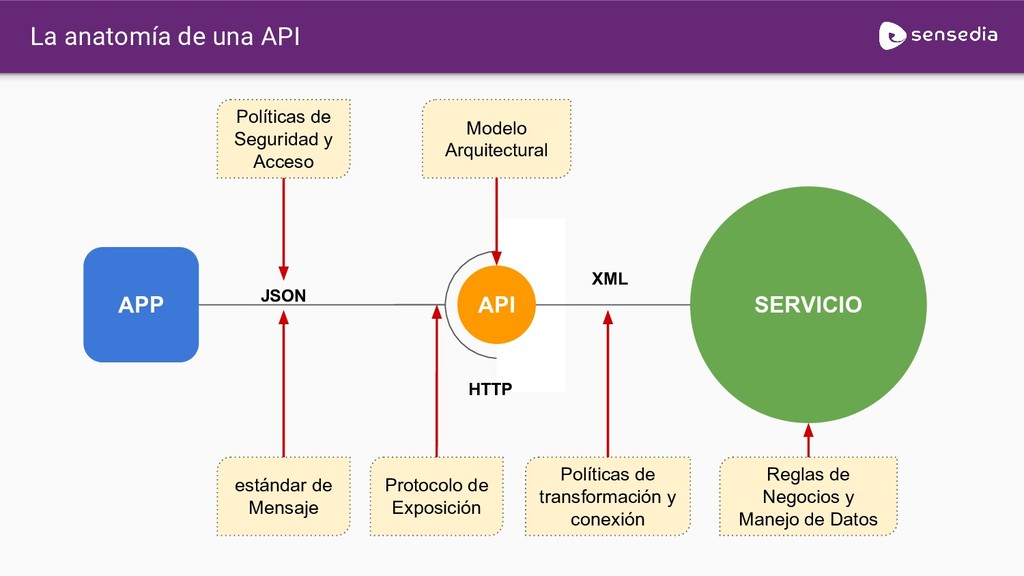 La anatomía de una API

sensedia

Políticas de Seguridad y Acceso

Modelo Arquitectural

APP

JSON

API

XML

SERVICIO

HTTP

estándar de Mensaje

Protocolo de Exposición

Políticas de transformación y conexión

Reglas de Negocios y Manejo de Datos